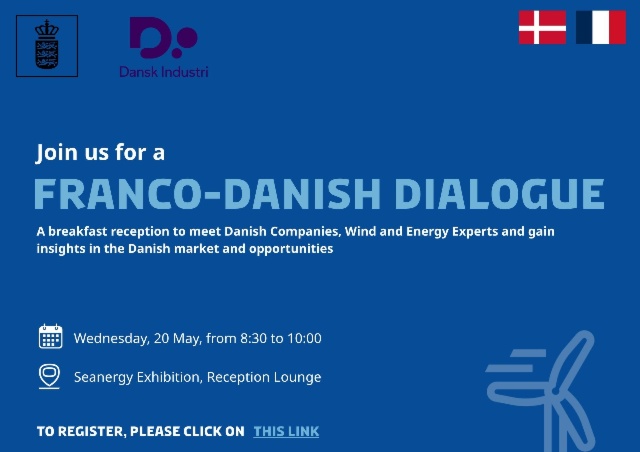 Dansk Industri

Join us for a

FRANCO-DANISH DIALOGUE

A breakfast reception to meet Danish Companies, Wind and Energy Experts and gain insights in the Danish market and opportunities

Wednesday, 20 May, from 8:30 to 10:00

Seanergy Exhibition, Reception Lounge

TO REGISTER, PLEASE CLICK ON THIS LINK